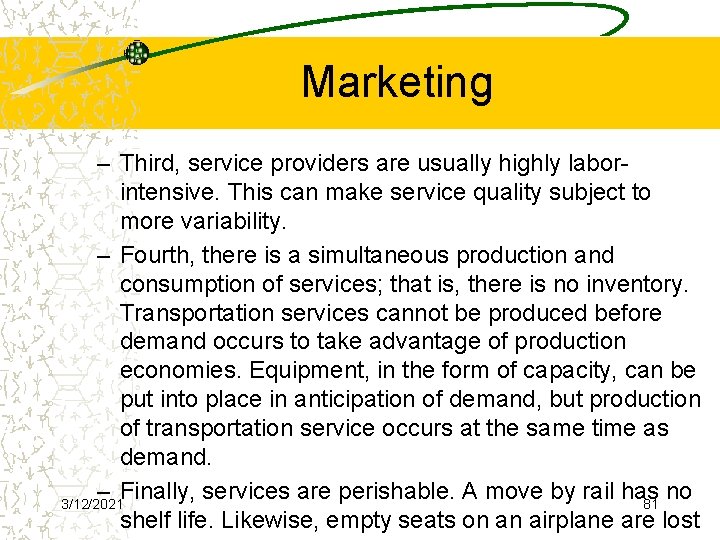 Marketing

– Third, service providers are usually highly labor-intensive. This can make service quality subject to more variability.

– Fourth, there is a simultaneous production and consumption of services; that is, there is no inventory. Transportation services cannot be produced before demand occurs to take advantage of production economies. Equipment, in the form of capacity, can be put into place in anticipation of demand, but production of transportation service occurs at the same time as demand.

– Finally, services are perishable. A move by rail has no shelf life. Likewise, empty seats on an airplane are lost

3/12/2021

81